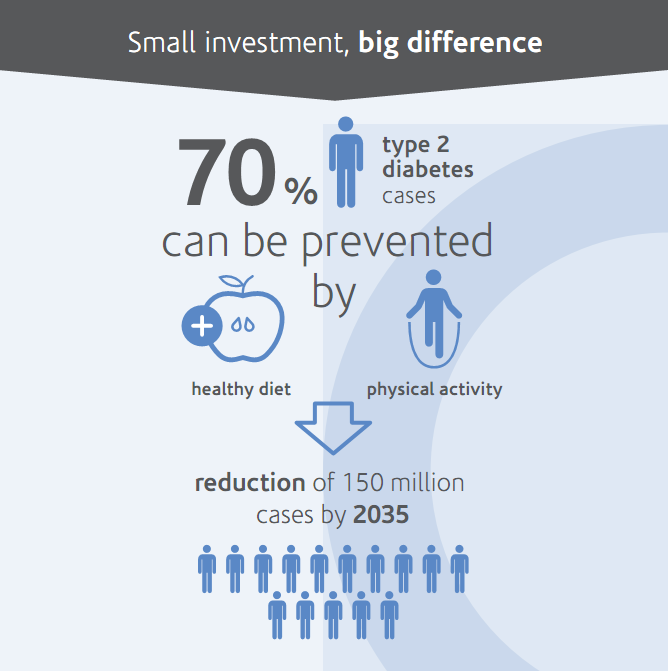 Small investment, big difference

70% type 2 diabetes cases

can be prevented by

healthy diet

physical activity

reduction of 150 million cases by 2035